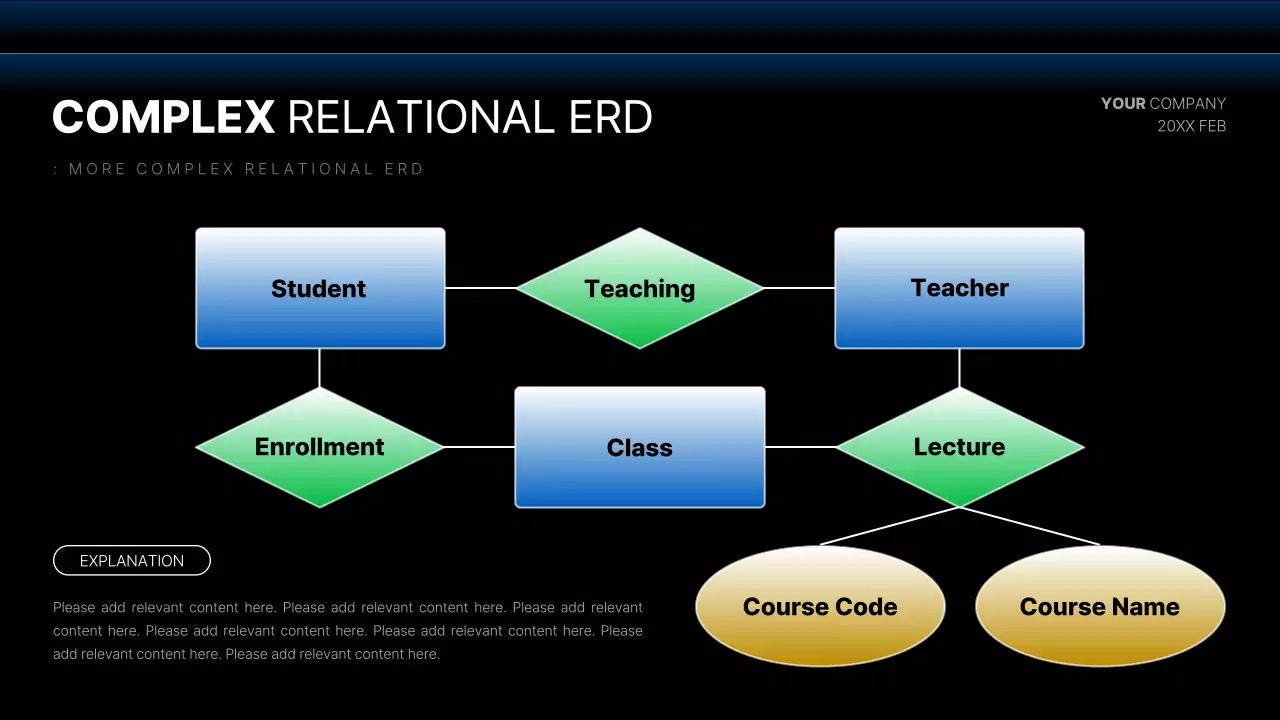 COMPLEX RELATIONAL ERD

YOUR COMPANY
20XX FEB

: MORE COMPLEX RELATIONAL ERD

Student

Teaching

Teacher

Enrollment

Class

Lecture

Course Code

Course Name

EXPLANATION

Please add relevant content here. Please add relevant content here. Please add relevant content here. Please add relevant content here. Please add relevant content here. Please add relevant content here. Please add relevant content here.